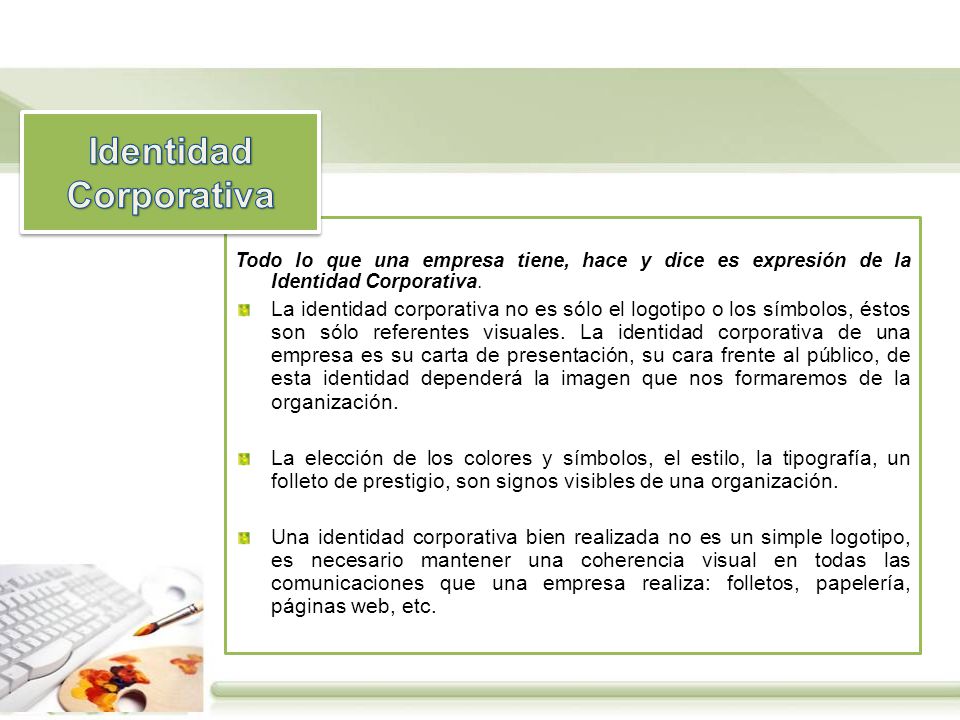 Identidad Corporativa

Todo lo que una empresa tiene, hace y dice es expresión de la Identidad Corporativa.

La identidad corporativa no es sólo el logotipo o los símbolos, éstos son sólo referentes visuales. La identidad corporativa de una empresa es su carta de presentación, su cara frente al público, de esta identidad dependerá la imagen que nos formaremos de la organización.

La elección de los colores y símbolos, el estilo, la tipografía, un folleto de prestigio, son signos visibles de una organización.

Una identidad corporativa bien realizada no es un simple logotipo, es necesario mantener una coherencia visual en todas las comunicaciones que una empresa realiza: folletos, papelería, páginas web, etc.